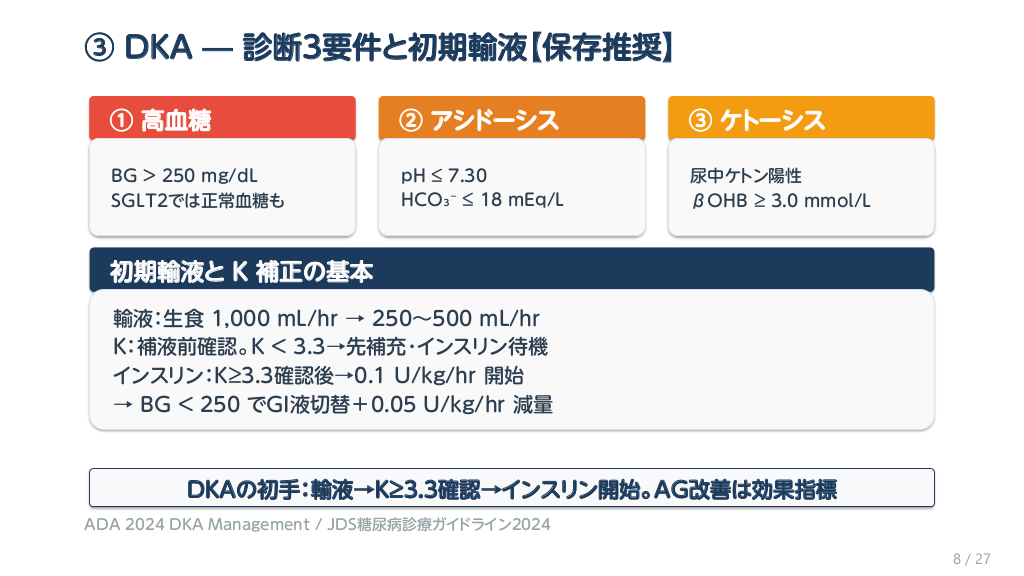 ③ DKA — 診断3要件と初期輸液【保存推奨】

① 高血糖

BG > 250 mg/dL
SGLT2では正常血糖も

② アシドーシス

pH ≤ 7.30
$HCO_3^-$ ≤ 18 mEq/L

③ ケトーシス

尿中ケトン陽性
βOHB ≥ 3.0 mmol/L

初期輸液と K 補正の基本

輸液：生食 1,000 mL/hr → 250〜500 mL/hr
K：補液前確認。K < 3.3→先補充・インスリン待機
インスリン：K≥3.3確認後→0.1 U/kg/hr 開始
→ BG < 250 でGI液切替＋0.05 U/kg/hr 減量

DKAの初手：輸液→K≥3.3確認→インスリン開始。AG改善は効果指標

ADA 2024 DKA Management / JDS糖尿病診療ガイドライン2024

8 / 27